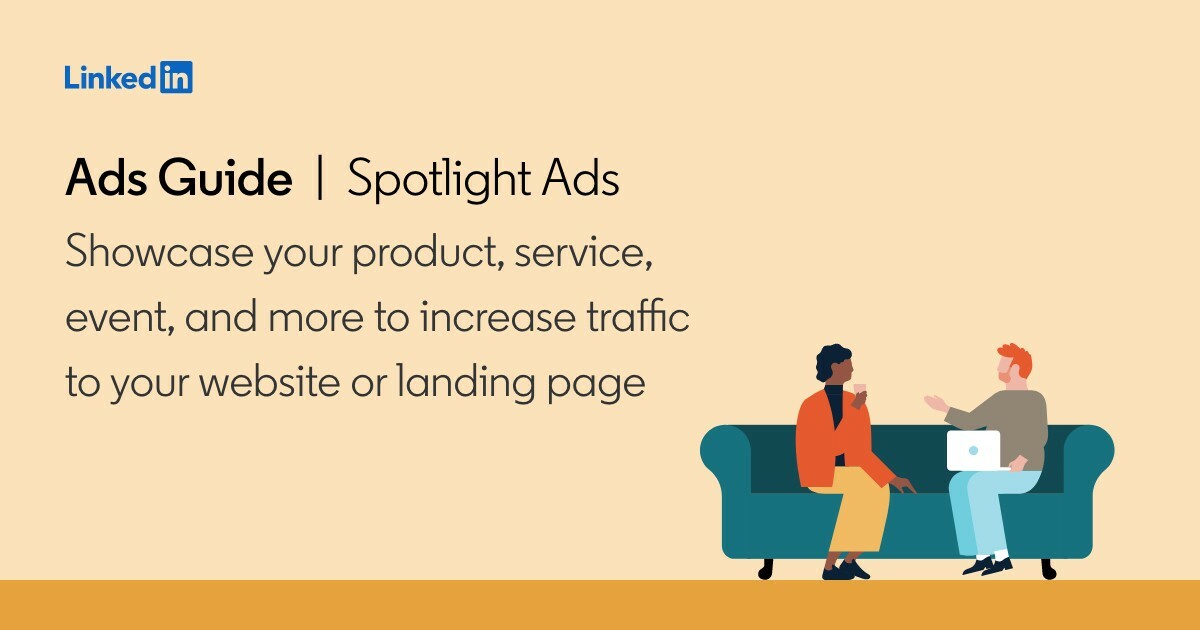 LinkedIn

Ads Guide | Spotlight Ads

Showcase your product, service, event, and more to increase traffic to your website or landing page